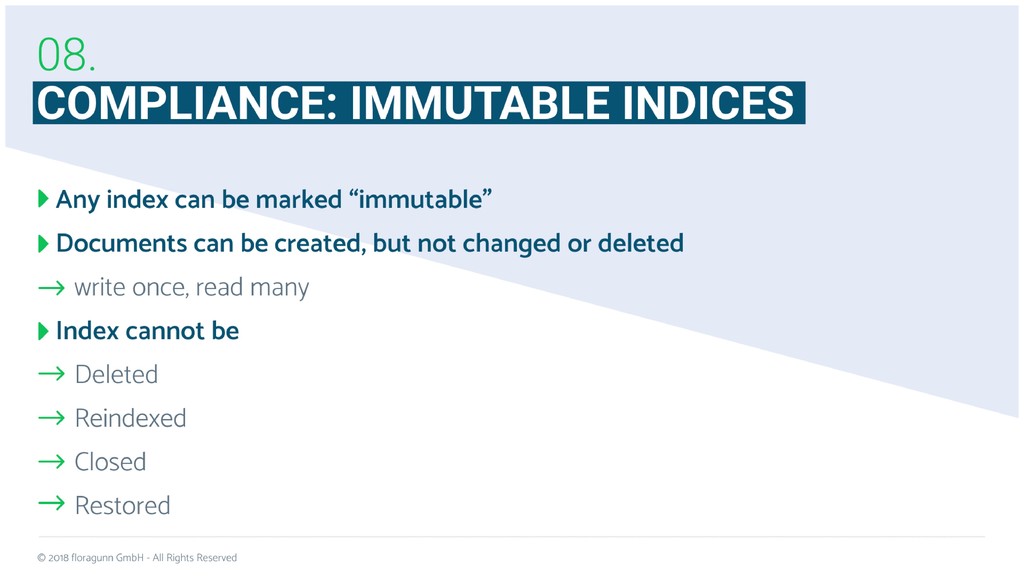 08.

COMPLIANCE: IMMUTABLE INDICES

Any index can be marked “immutable”

Documents can be created, but not changed or deleted

→ write once, read many

Index cannot be

→ Deleted

→ Reindexed

→ Closed

→ Restored

© 2018 floragunn GmbH - All Rights Reserved